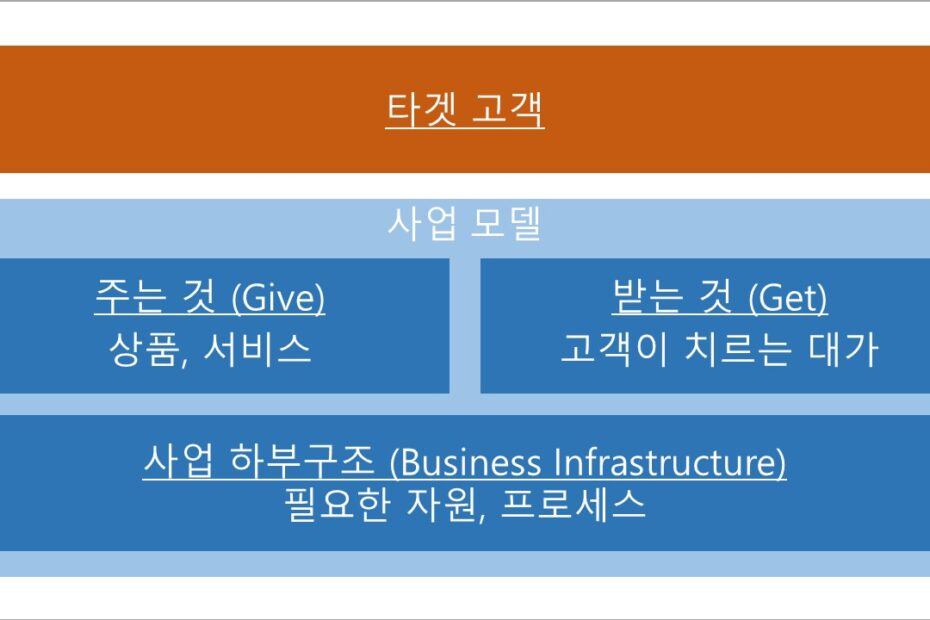 타겟 고객

사업 모델

주는 것 (Give)
상품, 서비스

받는 것 (Get)
고객이 치르는 대가

사업 하부구조 (Business Infrastructure)
필요한 자원, 프로세스